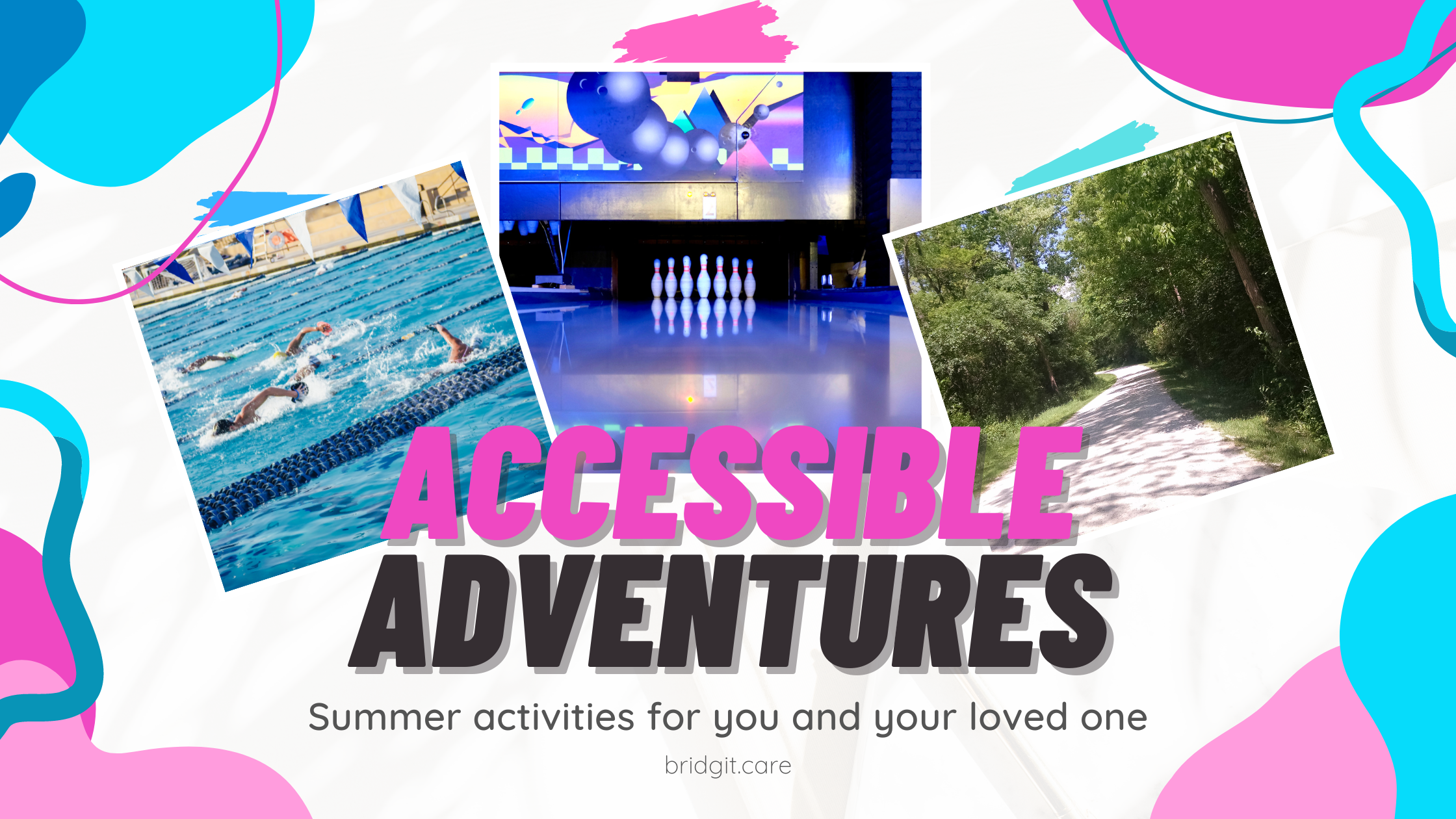 ACCESSIBLE ADVENTURES

Summer activities for you and your loved one

bridgit.care